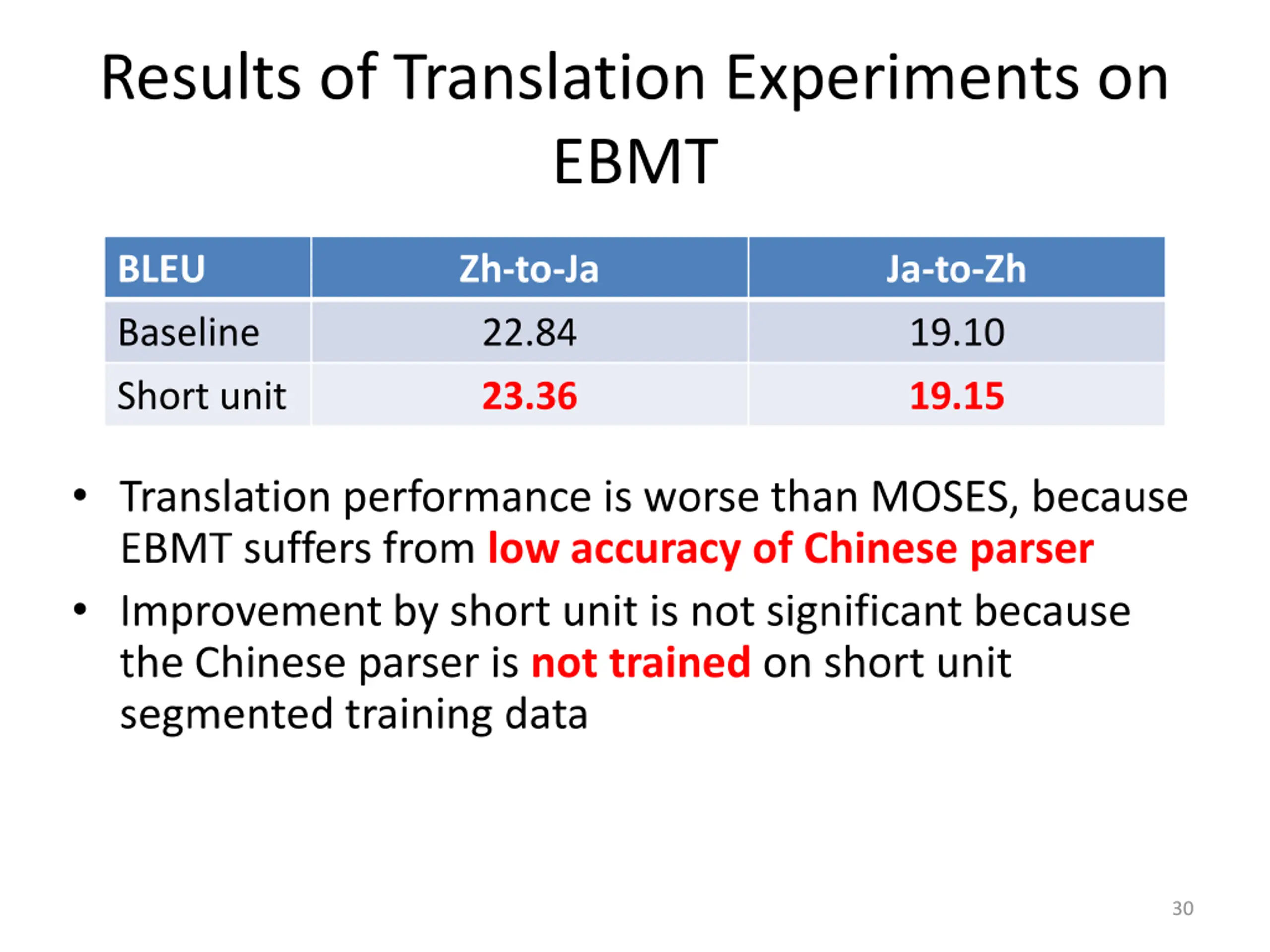 Results of Translation Experiments on EBMT

| BLEU | Zh-to-Ja | Ja-to-Zh |
|---|---|---|
| Baseline | 22.84 | 19.10 |
| Short unit | 23.36 | 19.15 |

• Translation performance is worse than MOSES, because EBMT suffers from low accuracy of Chinese parser

• Improvement by short unit is not significant because the Chinese parser is not trained on short unit segmented training data

30